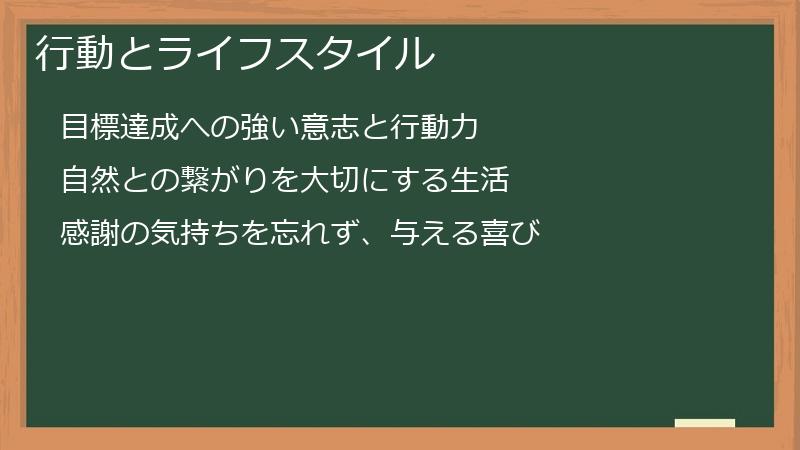 行動とライフスタイル

目標達成への強い意志と行動力

自然との繋がりを大切にする生活

感謝の気持ちを忘れず、与える喜び